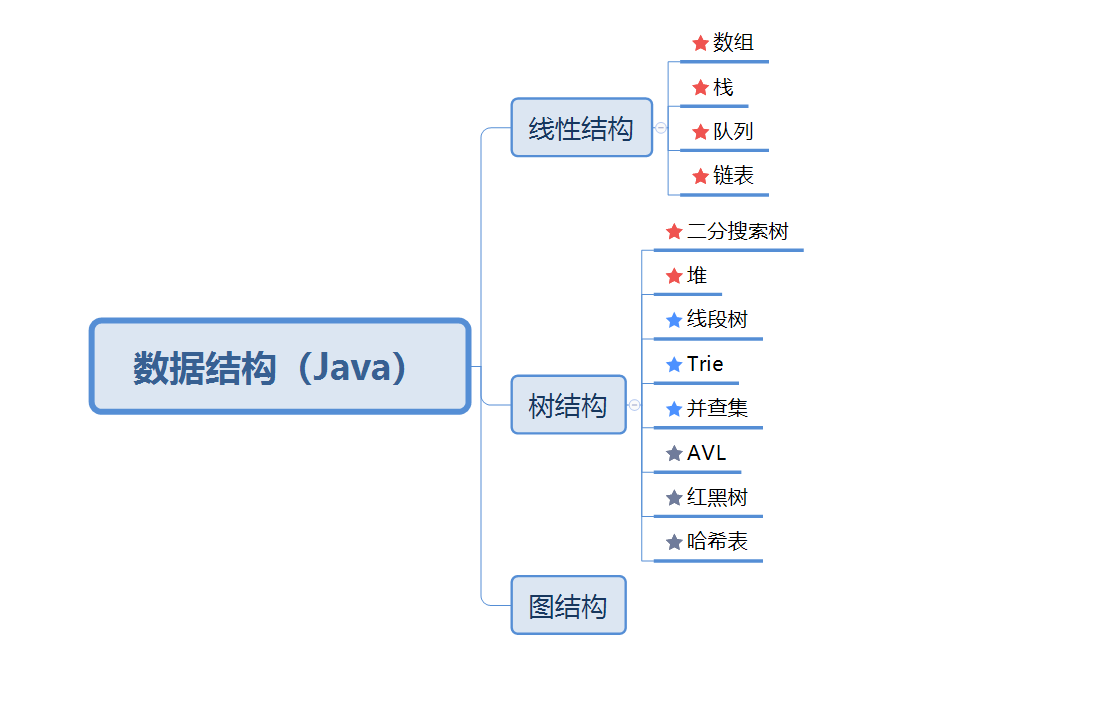 数据结构（Java）

线性结构
数组
栈
队列
链表

树结构
二分搜索树
堆
线段树
Trie
并查集
AVL
红黑树
哈希表

图结构